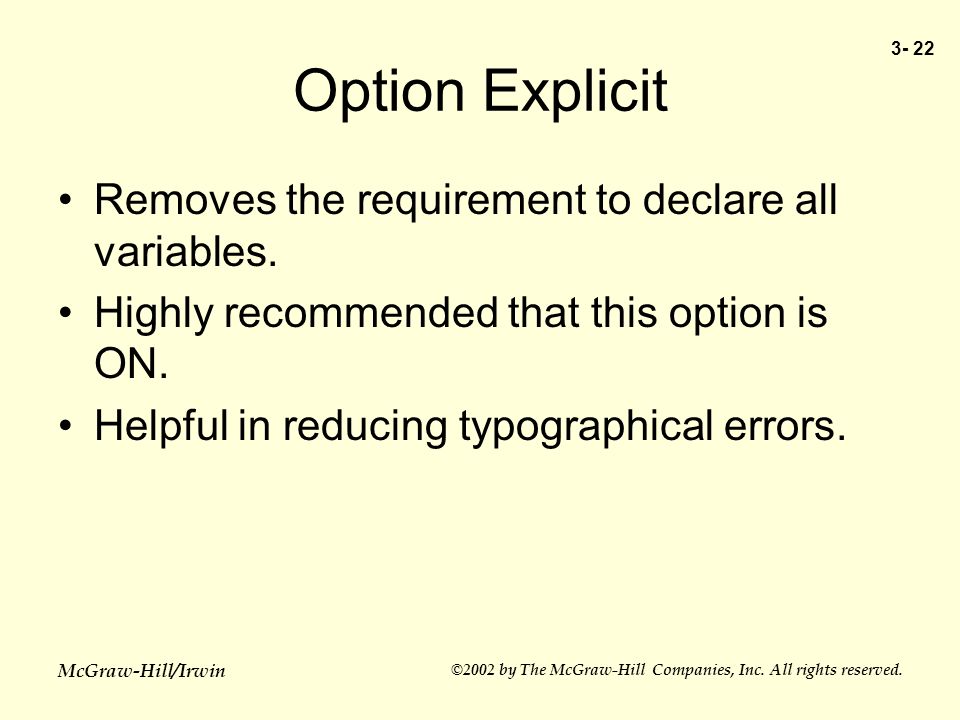 3- 22

Option Explicit

• Removes the requirement to declare all variables.

• Highly recommended that this option is ON.

• Helpful in reducing typographical errors.

McGraw-Hill/Irwin

©2002 by The McGraw-Hill Companies, Inc. All rights reserved.